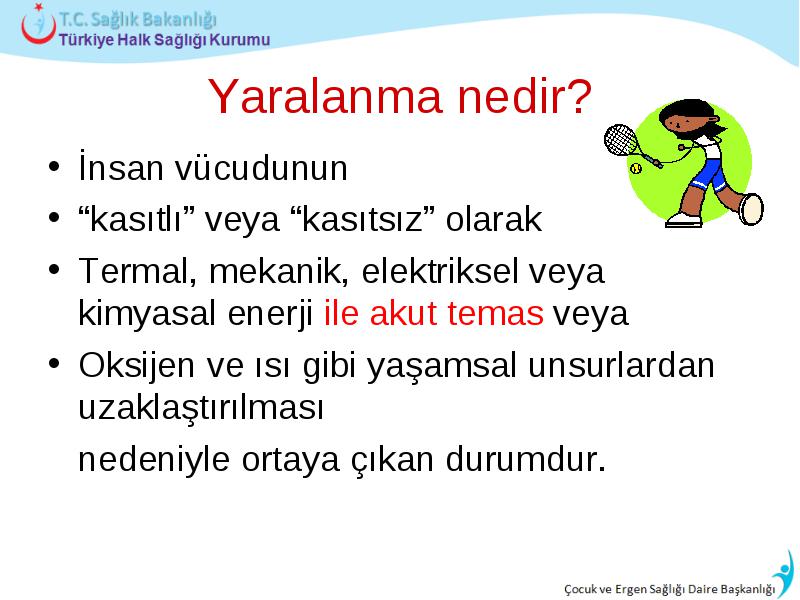 T.C. Sağlık Bakanlığı
Türkiye Halk Sağlığı Kurumu

Yaralanma nedir?

• İnsan vücudunun
• “kasıtlı” veya “kasıtsız” olarak
• Termal, mekanik, elektriksel veya kimyasal enerji ile akut temas veya
• Oksijen ve ısı gibi yaşamsal unsurlardan uzaklaştırılması

nedeniyle ortaya çıkan durumdur.

Çocuk ve Ergen Sağlığı Daire Başkanlığı